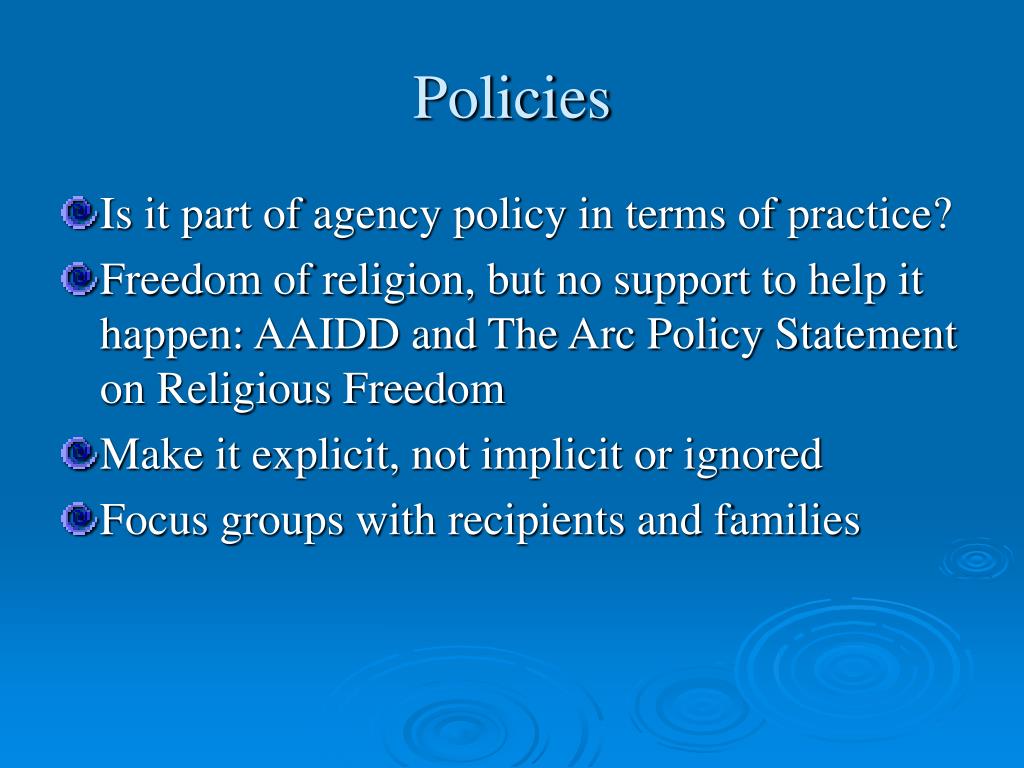 Policies

Is it part of agency policy in terms of practice?

Freedom of religion, but no support to help it happen: AAIDD and The Arc Policy Statement on Religious Freedom

Make it explicit, not implicit or ignored

Focus groups with recipients and families